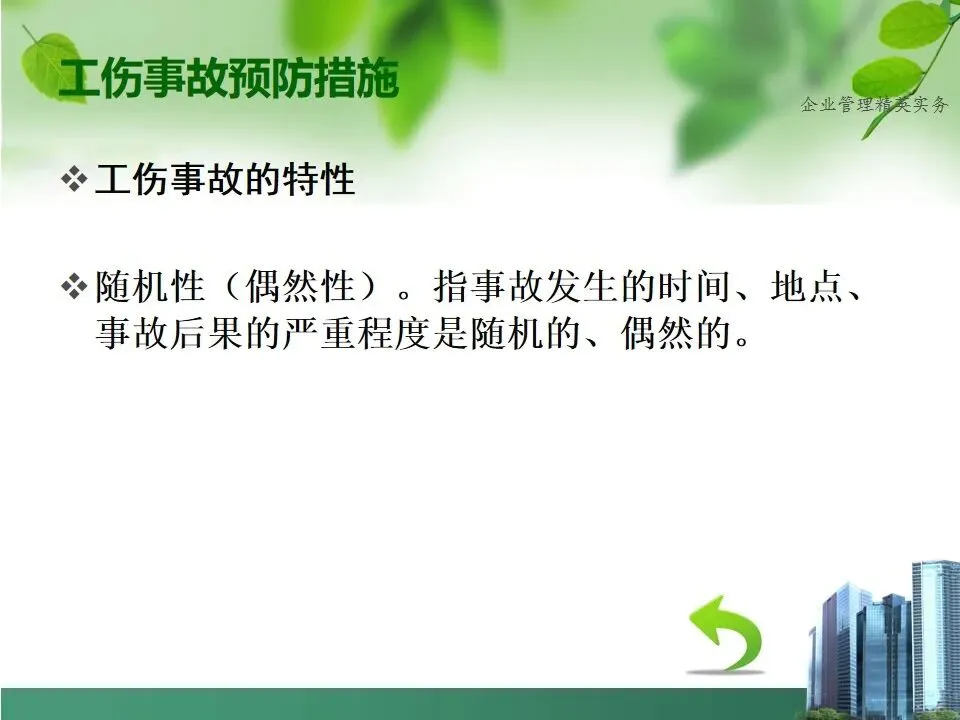 工伤事故预防措施

企业管理精英实务

❖ 工伤事故的特性

❖ 随机性（偶然性）。指事故发生的时间、地点、事故后果的严重程度是随机的、偶然的。